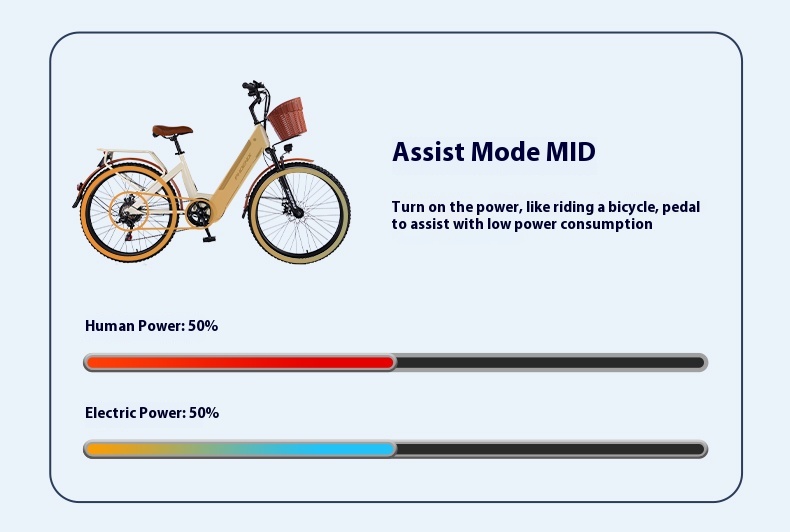 Assist Mode MID

Turn on the power, like riding a bicycle, pedal to assist with low power consumption

Human Power: 50%

Electric Power: 50%